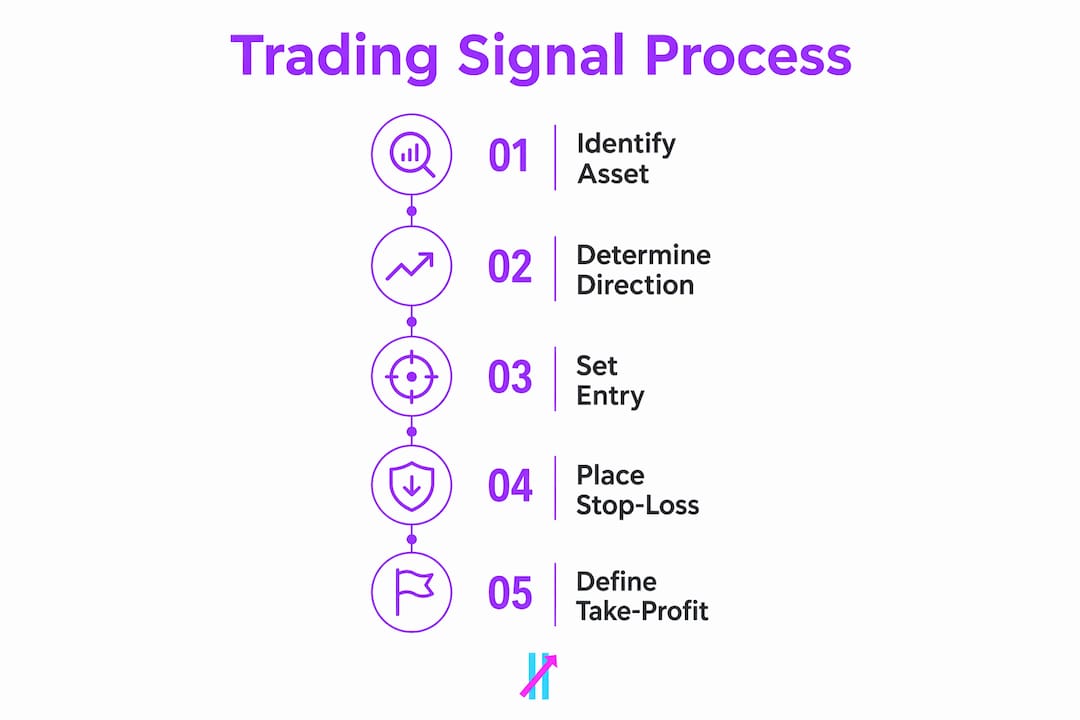 Trading Signal Process

01 Identify Asset

02 Determine Direction

03 Set Entry

04 Place Stop-Loss

05 Define Take-Profit